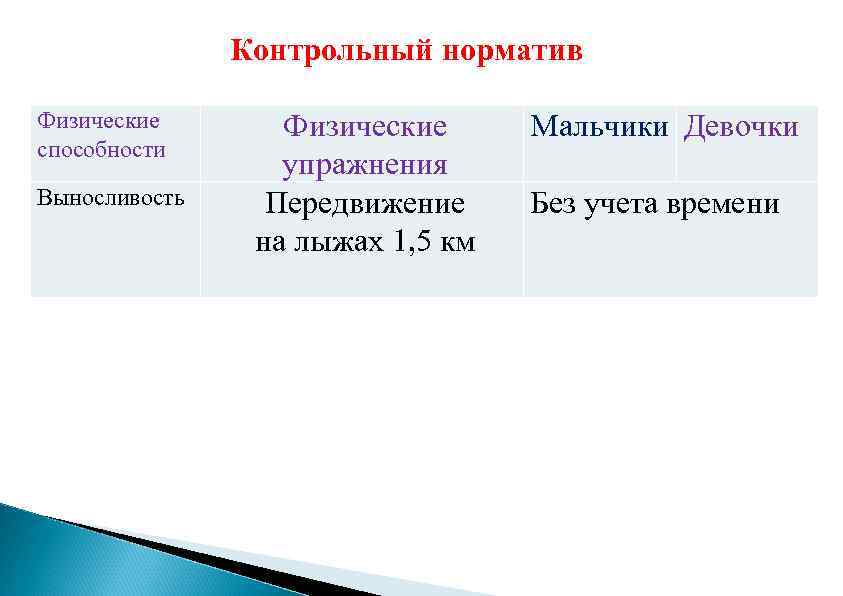 Контрольный норматив

| Физические способности | Физические упражнения | Мальчики | Девочки |
|---|---|---|---|
| Выносливость | Передвижение на лыжах 1,5 км | Без учета времени | |